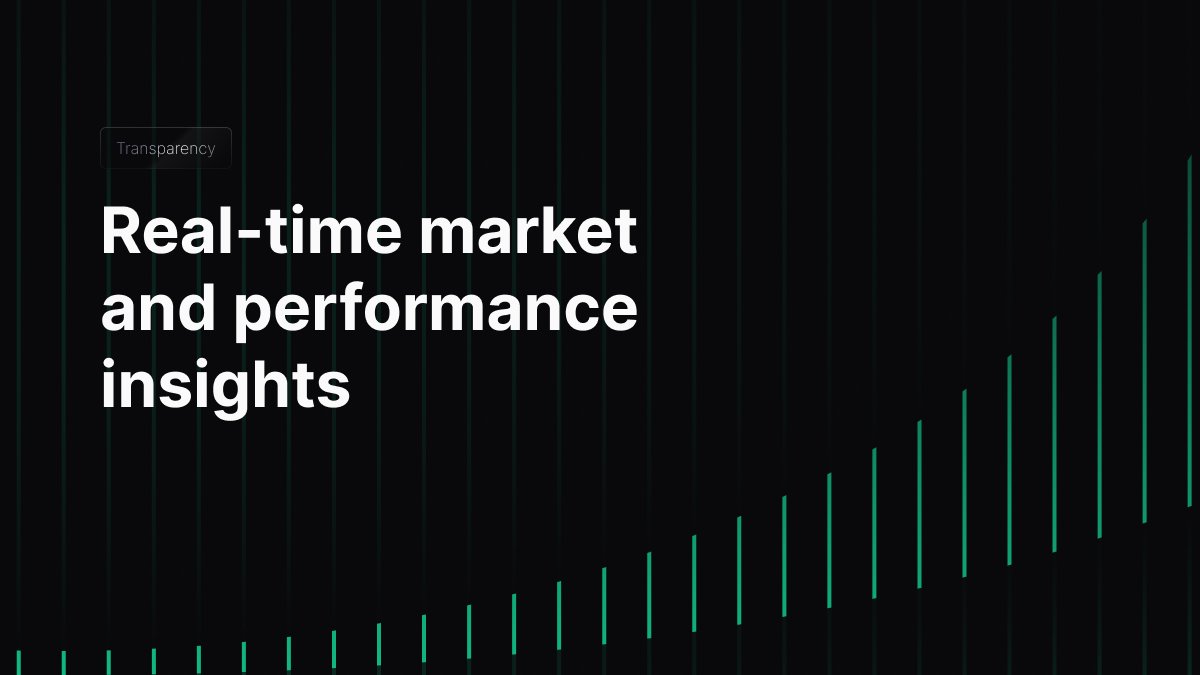 Transparency

Real-time market and performance insights